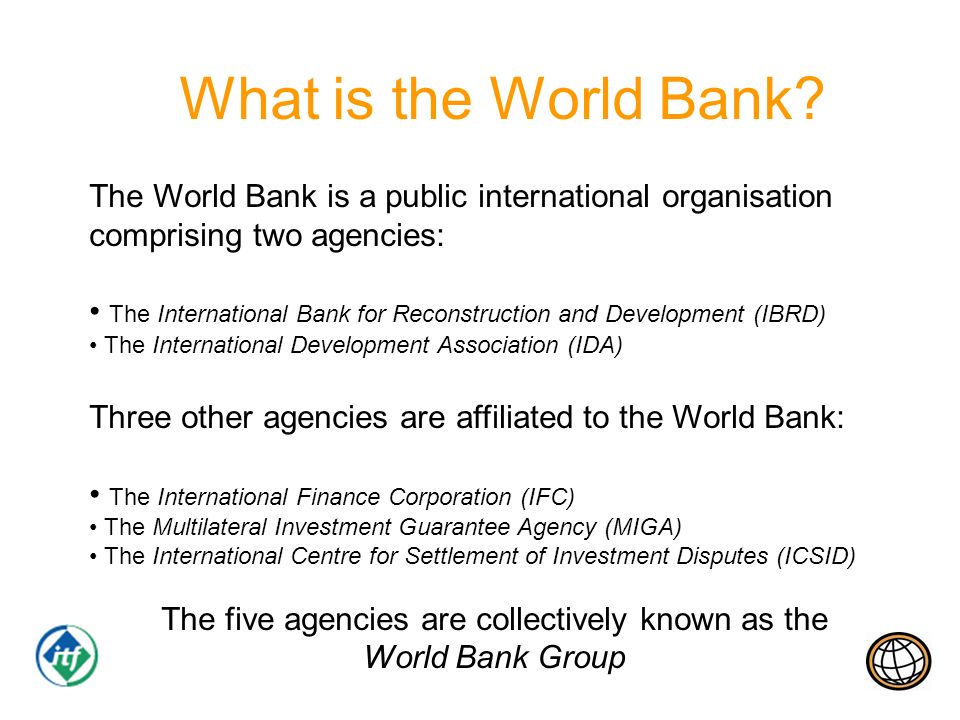 What is the World Bank?

The World Bank is a public international organisation comprising two agencies:

• The International Bank for Reconstruction and Development (IBRD)
• The International Development Association (IDA)

Three other agencies are affiliated to the World Bank:

• The International Finance Corporation (IFC)
• The Multilateral Investment Guarantee Agency (MIGA)
• The International Centre for Settlement of Investment Disputes (ICSID)

The five agencies are collectively known as the World Bank Group

itf